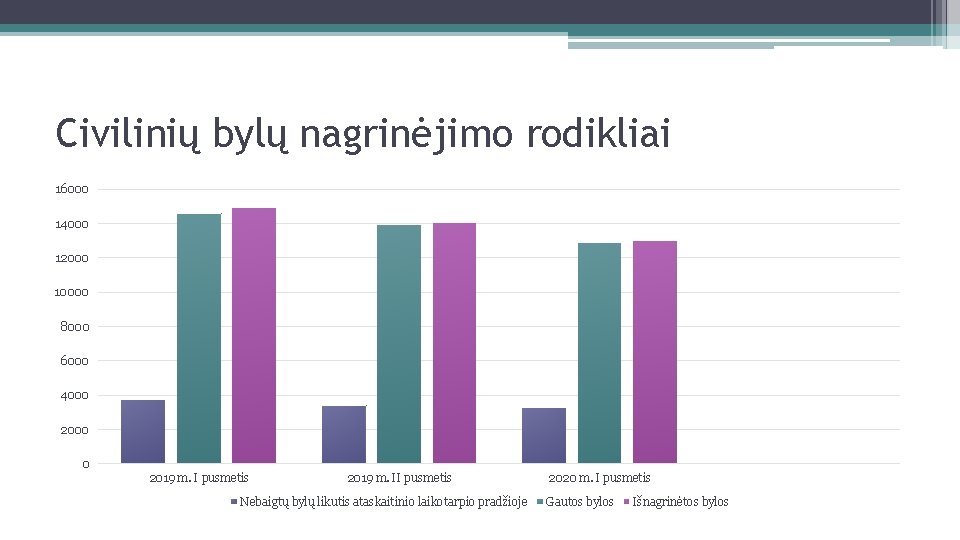 Civilinių bylų nagrinėjimo rodikliai

16000
14000
12000
10000
8000
6000
4000
2000
0

2019 m. I pusmetis
2019 m. II pusmetis
2020 m. I pusmetis

Nebaigtų bylų likutis ataskaitinio laikotarpio pradžioje
Gautos bylos
Išnagrinėtos bylos